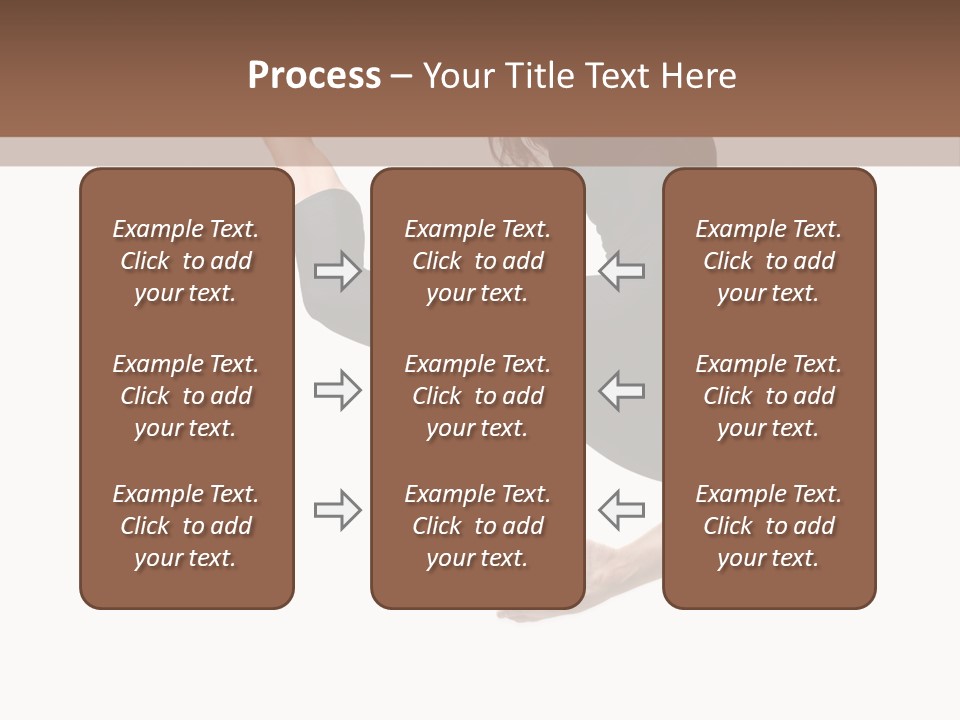 Process – Your Title Text Here

Example Text. Click to add your text.

Example Text. Click to add your text.

Example Text. Click to add your text.

Example Text. Click to add your text.

Example Text. Click to add your text.

Example Text. Click to add your text.

Example Text. Click to add your text.

Example Text. Click to add your text.

Example Text. Click to add your text.